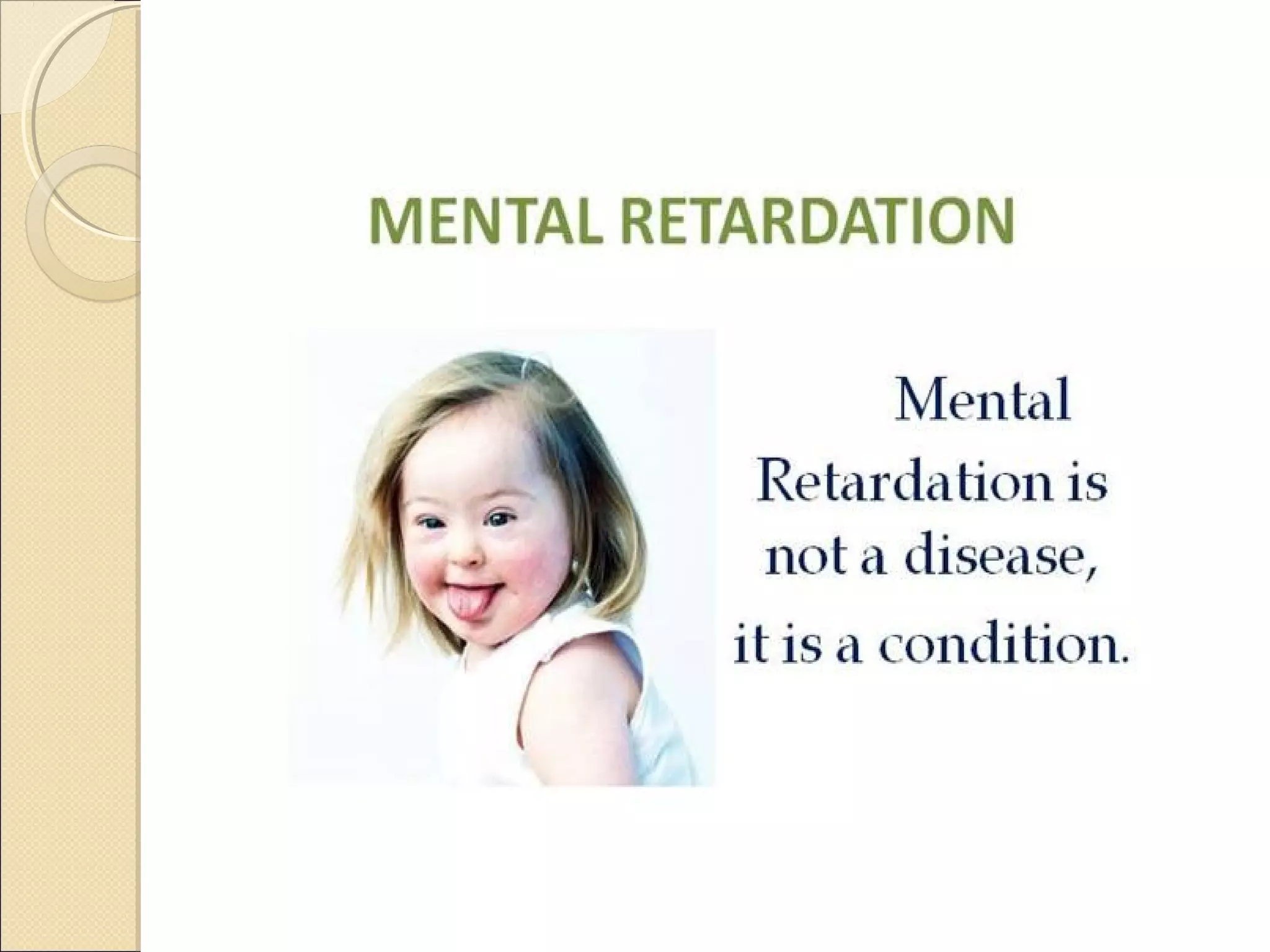 MENTAL RETARDATION

Mental Retardation is not a disease, it is a condition.